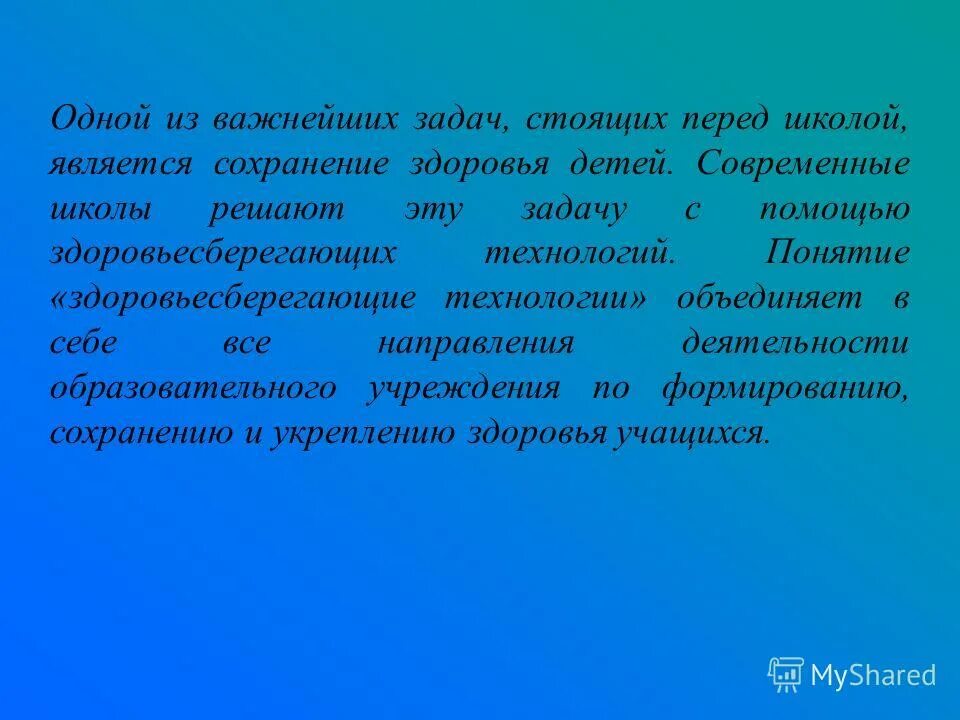 Одной из важнейших задач, стоящих перед школой, является сохранение здоровья детей. Современные школы решают эту задачу с помощью здоровьесберегающих технологий. Понятие «здоровьесберегающие технологии» объединяет в себе все направления деятельности образовательного учреждения по формированию, сохранению и укреплению здоровья учащихся.

MyShared